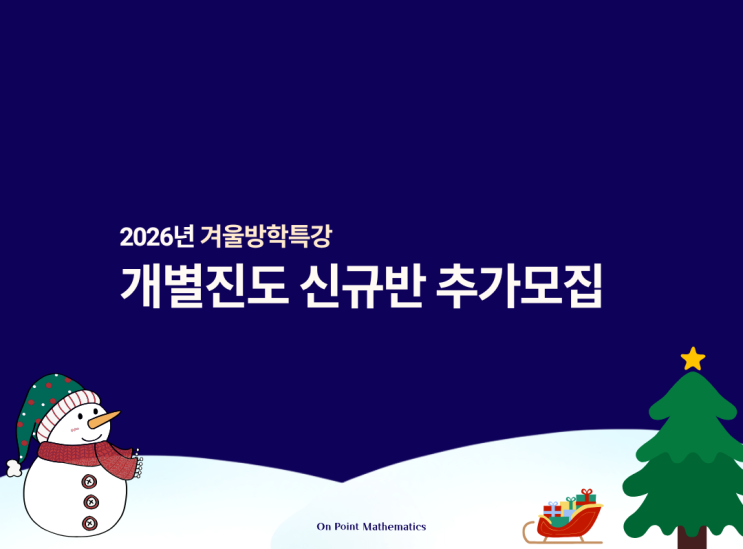 2026년 겨울방학특강
개별진도 신규반 추가모집

On Point Mathematics